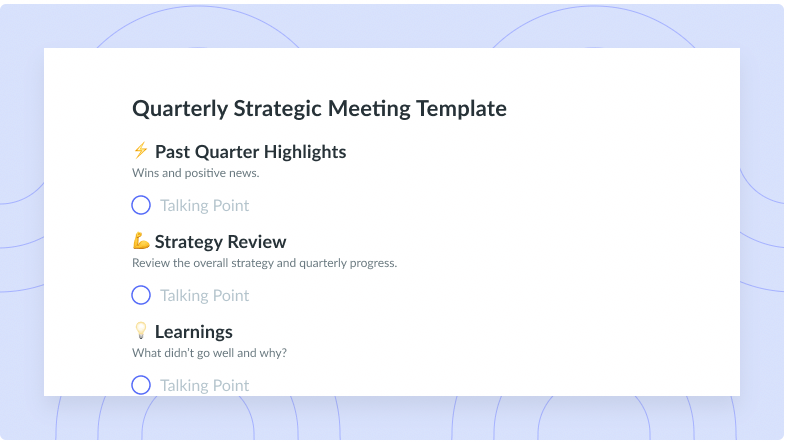 Quarterly Strategic Meeting Template

⚡ Past Quarter Highlights
Wins and positive news.

Talking Point

💪 Strategy Review
Review the overall strategy and quarterly progress.

Talking Point

💡 Learnings
What didn't go well and why?

Talking Point